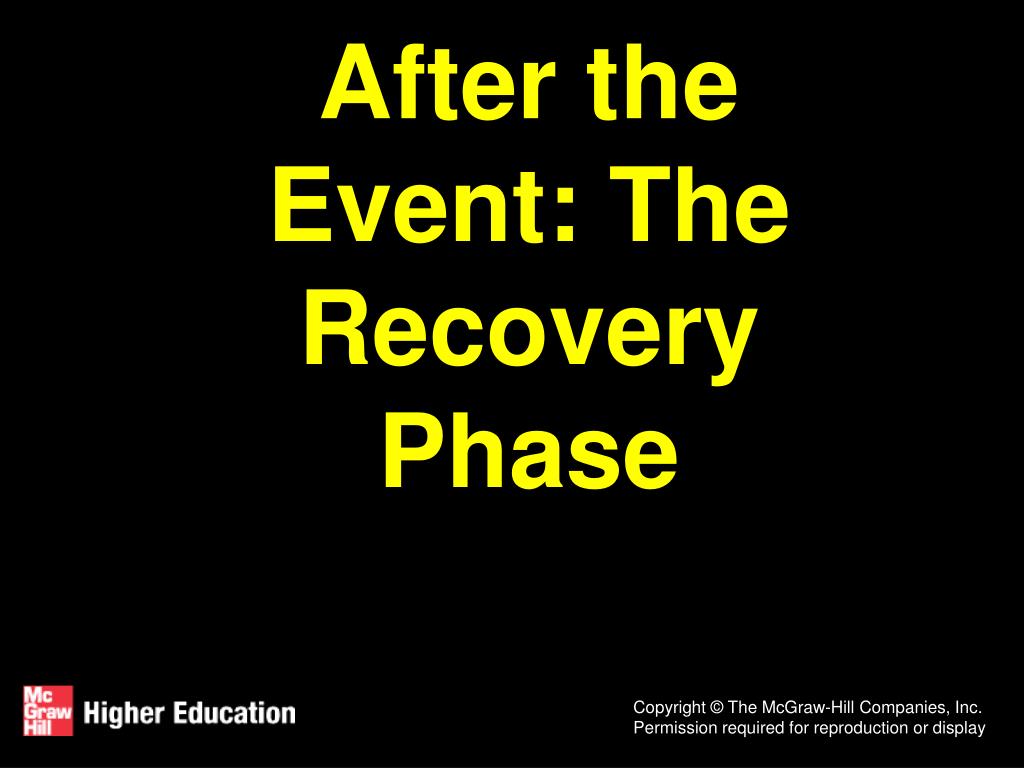 After the Event: The Recovery Phase

Mc Graw Hill Higher Education

Copyright © The McGraw-Hill Companies, Inc. Permission required for reproduction or display